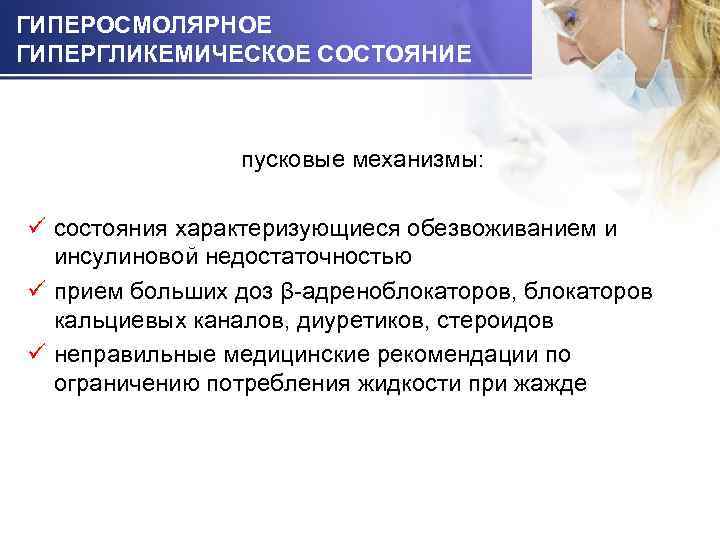 ГИПЕРОСМОЛЯРНОЕ ГИПЕРГЛИКЕМИЧЕСКОЕ СОСТОЯНИЕ

пусковые механизмы:

✓ состояния характеризующиеся обезвоживанием и инсулиновой недостаточностью
✓ прием больших доз β-адреноблокаторов, блокаторов кальциевых каналов, диуретиков, стероидов
✓ неправильные медицинские рекомендации по ограничению потребления жидкости при жажде